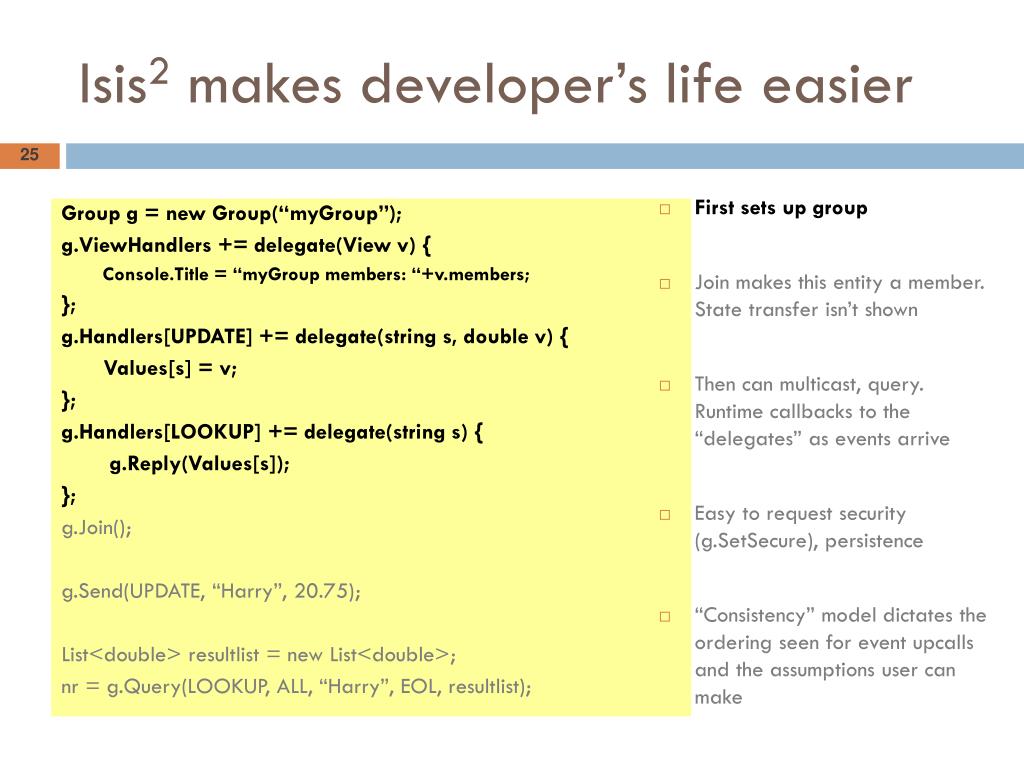 Isis$^2$ makes developer’s life easier

25

Group g = new Group(“myGroup”);
g.ViewHandlers += delegate(View v) {
Console.Title = “myGroup members: “+v.members;
};
g.Handlers[UPDATE] += delegate(string s, double v) {
Values[s] = v;
};
g.Handlers[LOOKUP] += delegate(string s) {
g.Reply(Values[s]);
};
g.Join();

g.Send(UPDATE, “Harry”, 20.75);

List<double> resultlist = new List<double>;
nr = g.Query(LOOKUP, ALL, “Harry”, EOL, resultlist);

First sets up group

Join makes this entity a member. State transfer isn’t shown

Then can multicast, query. Runtime callbacks to the “delegates” as events arrive

Easy to request security (g.SetSecure), persistence

“Consistency” model dictates the ordering seen for event upcalls and the assumptions user can make